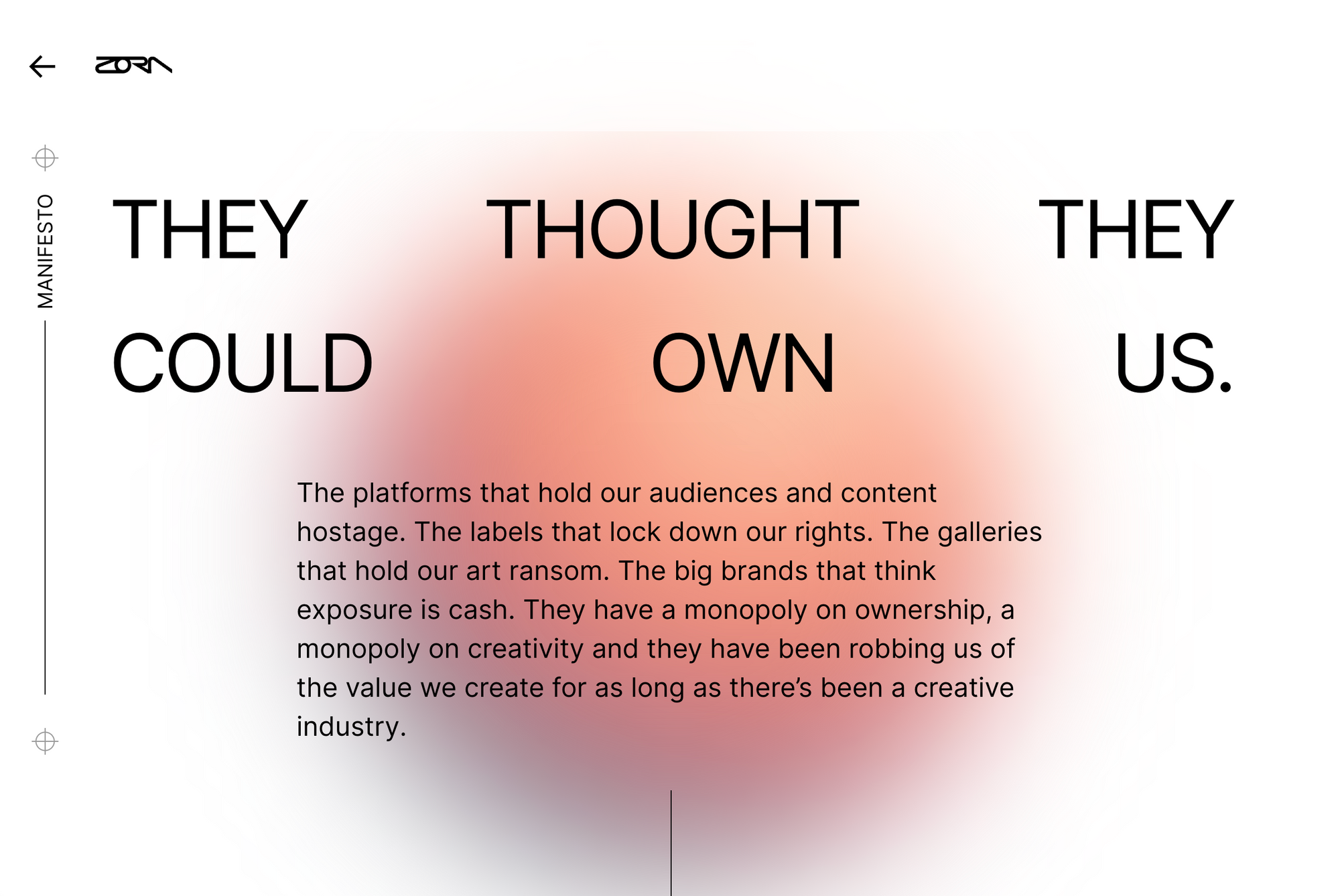 ZORA

MANIFESTO

THEY THOUGHT THEY COULD OWN US.

The platforms that hold our audiences and content hostage. The labels that lock down our rights. The galleries that hold our art ransom. The big brands that think exposure is cash. They have a monopoly on ownership, a monopoly on creativity and they have been robbing us of the value we create for as long as there's been a creative industry.